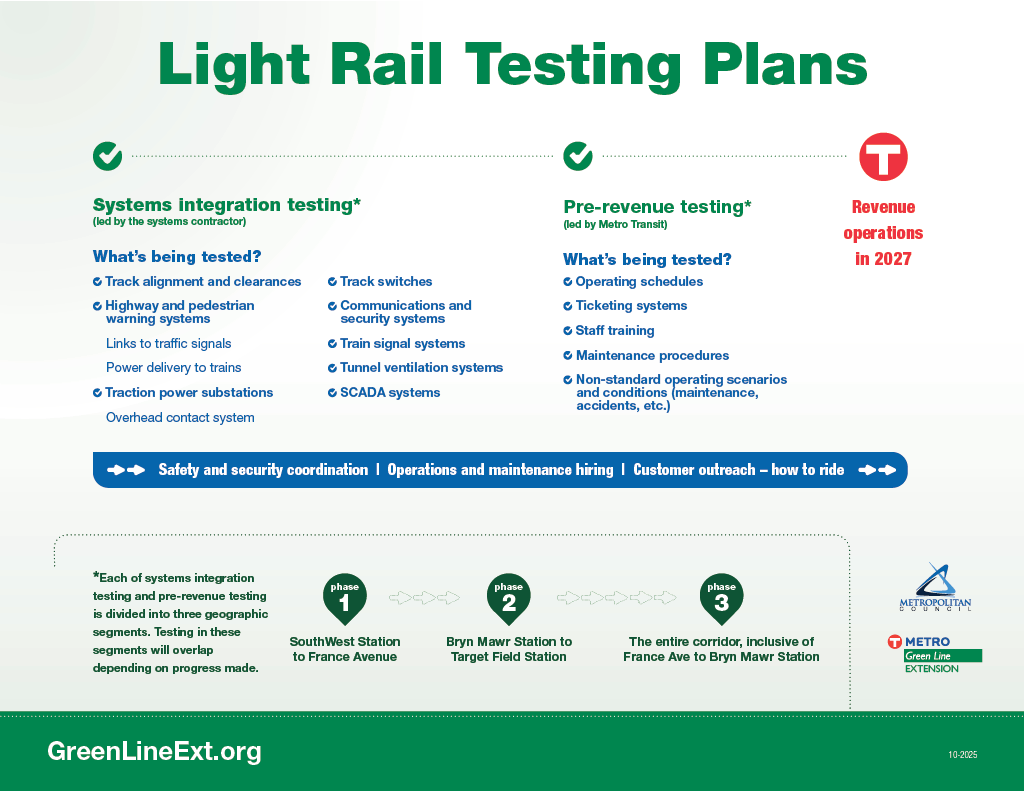 Light Rail Testing Plans

Systems integration testing*
(led by the systems contractor)

What's being tested?

Track alignment and clearances

Highway and pedestrian warning systems

Links to traffic signals

Power delivery to trains

Traction power substations

Overhead contact system

Track switches

Communications and security systems

Train signal systems

Tunnel ventilation systems

SCADA systems

Pre-revenue testing*
(led by Metro Transit)

What's being tested?

Operating schedules

Ticketing systems

Staff training

Maintenance procedures

Non-standard operating scenarios and conditions (maintenance, accidents, etc.)

T

Revenue operations in 2027

Safety and security coordination | Operations and maintenance hiring | Customer outreach – how to ride

*Each of systems integration testing and pre-revenue testing is divided into three geographic segments. Testing in these segments will overlap depending on progress made.

phase 1
SouthWest Station to France Avenue

phase 2
Bryn Mawr Station to Target Field Station

phase 3
The entire corridor, inclusive of France Ave to Bryn Mawr Station

METROPOLITAN COUNCIL

METRO Green Line EXTENSION

GreenLineExt.org

10-2025